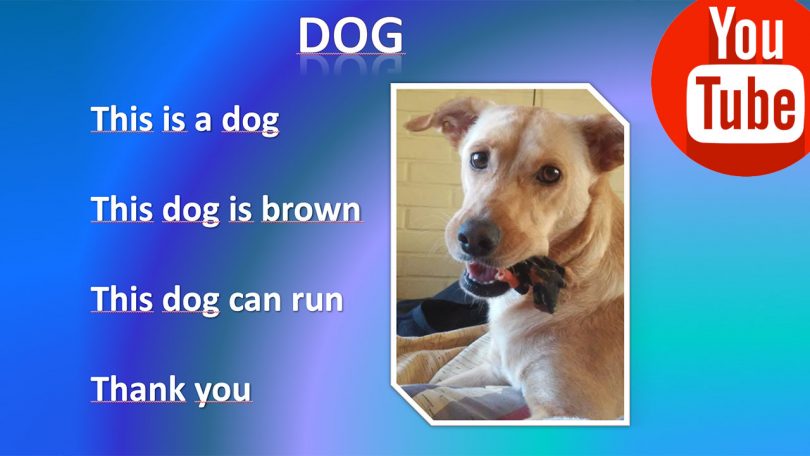 DOG

You Tube

This is a dog

This dog is brown

This dog can run

Thank you